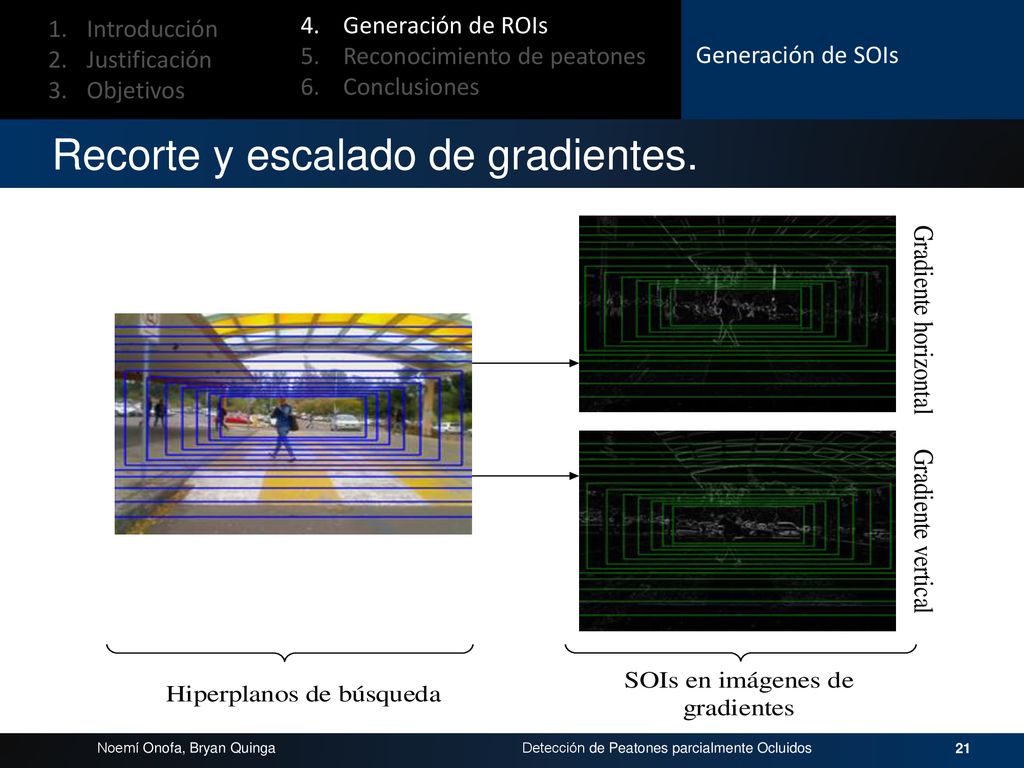 1. Introducción
2. Justificación
3. Objetivos

4. Generación de ROIs
5. Reconocimiento de peatones
6. Conclusiones

Generación de SOIs

Recorte y escalado de gradientes.

Gradiente horizontal

Gradiente vertical

Hiperplanos de búsqueda

SOIs en imágenes de gradientes

Noemí Onofa, Bryan Quinga

Detección de Peatones parcialmente Ocluidos

21